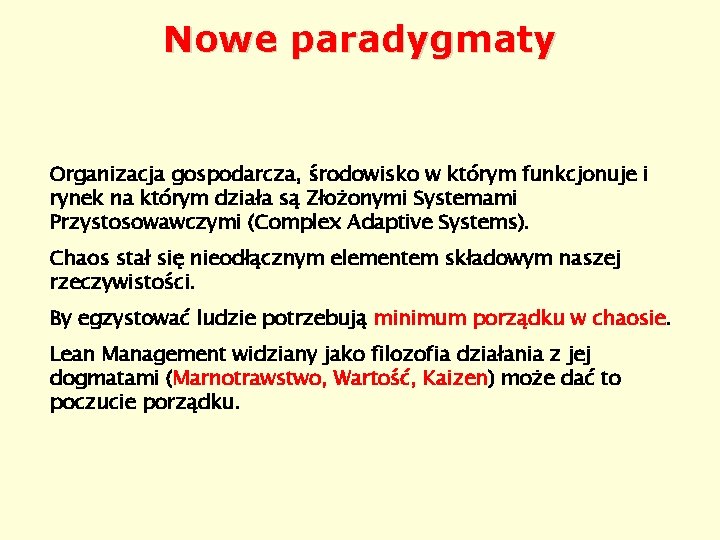 Nowe paradygmaty

Organizacja gospodarcza, środowisko w którym funkcjonuje i rynek na którym działa są Złożonymi Systemami Przystosowawczymi (Complex Adaptive Systems).

Chaos stał się nieodłącznym elementem składowym naszej rzeczywistości.

By egzystować ludzie potrzebują minimum porządku w chaosie.

Lean Management widziany jako filozofia działania z jej dogmatami (Marnotrawstwo, Wartość, Kaizen) może dać to poczucie porządku.